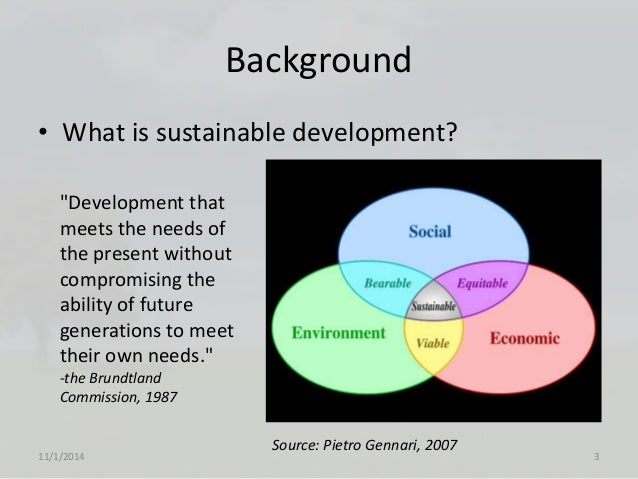 Background

• What is sustainable development?

"Development that meets the needs of the present without compromising the ability of future generations to meet their own needs."
-the Brundtland Commission, 1987

Social
Bearable
Equitable
Sustainable
Environment
Viable
Economic

Source: Pietro Gennari, 2007

11/1/2014

3